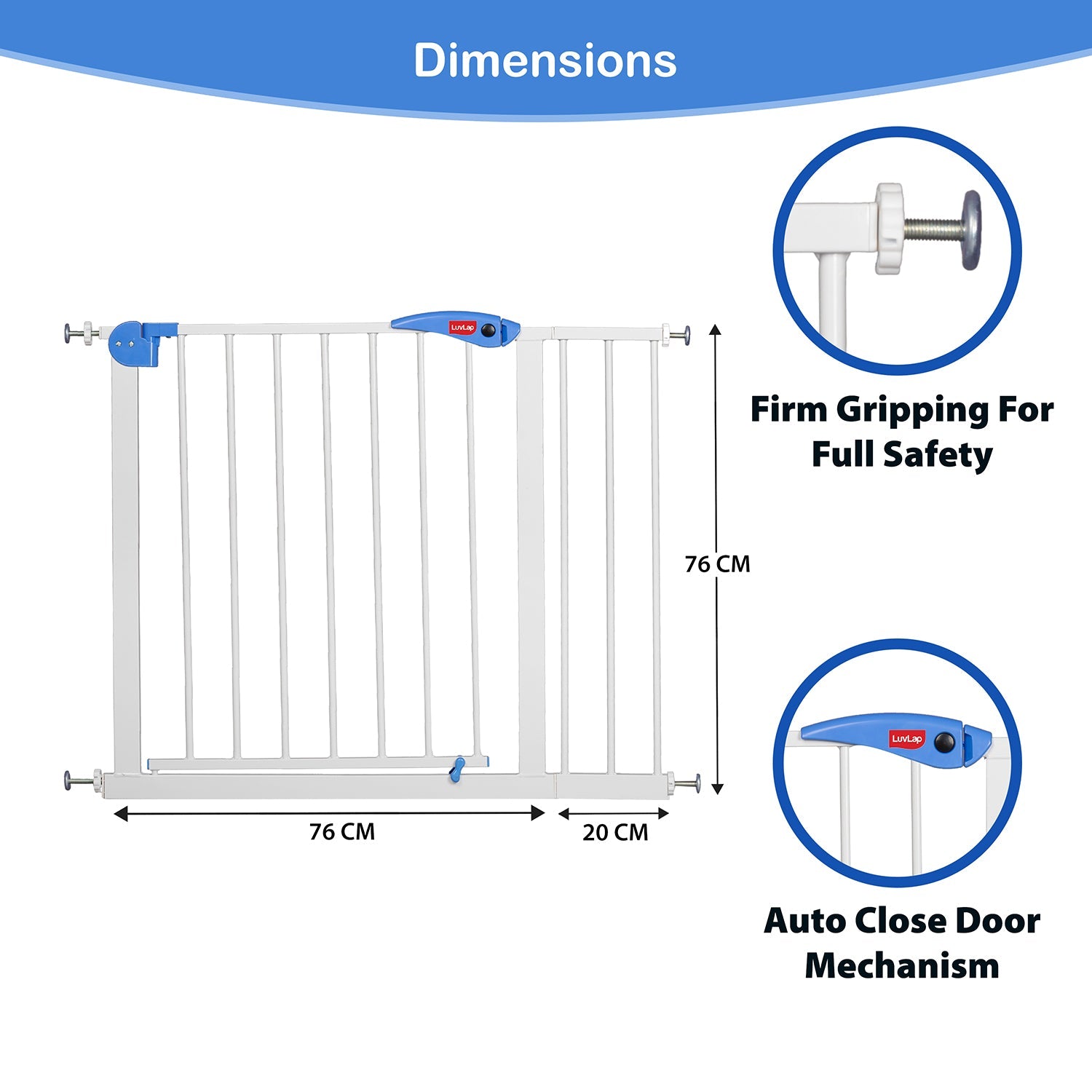 Dimensions

LuvLap

76 CM

76 CM

20 CM

Firm Gripping For Full Safety

LuvLap

Auto Close Door Mechanism